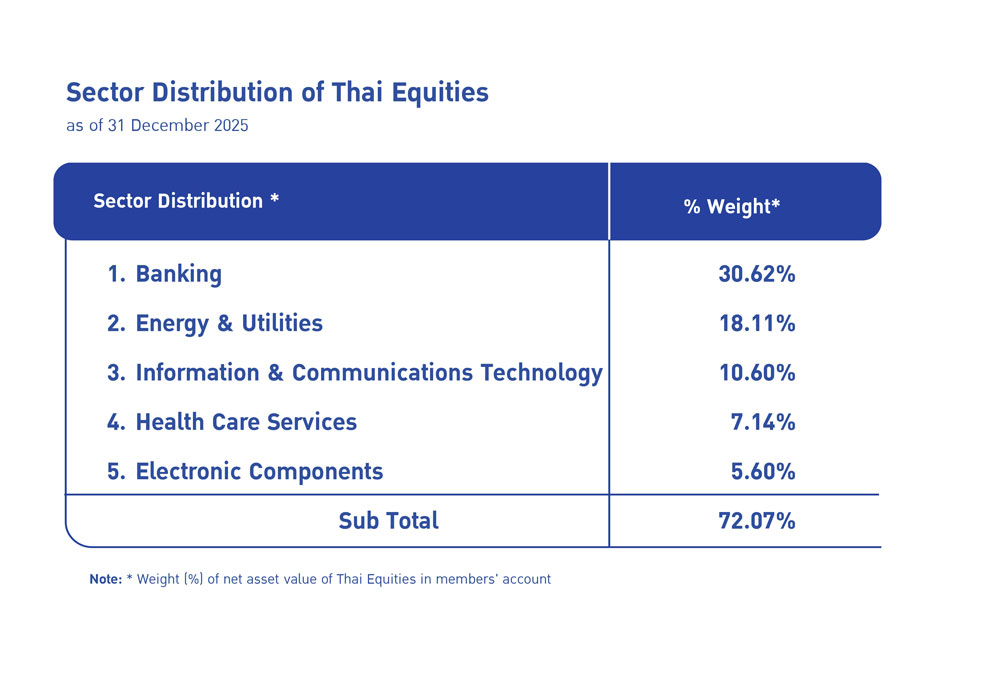 Sector Distribution of Thai Equities
as of 31 December 2025

| Sector Distribution * | % Weight* |
|---|---|
| 1. Banking | 30.62% |
| 2. Energy & Utilities | 18.11% |
| 3. Information & Communications Technology | 10.60% |
| 4. Health Care Services | 7.14% |
| 5. Electronic Components | 5.60% |
| Sub Total | 72.07% |

Note: * Weight (%) of net asset value of Thai Equities in members' account